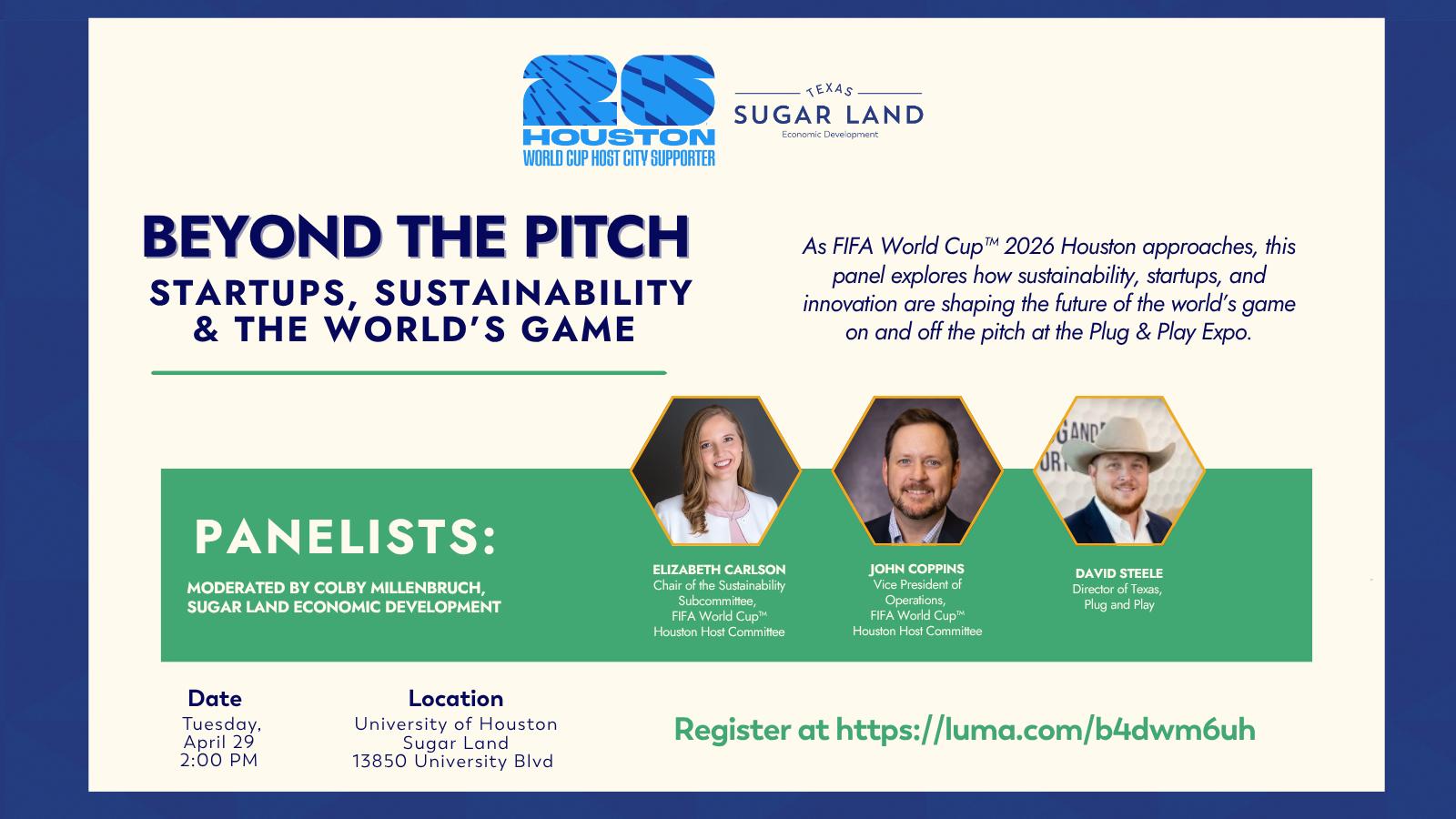 26
HOUSTON
WORLD CUP HOST CITY SUPPORTER

TEXAS
SUGAR LAND
Economic Development

BEYOND THE PITCH
STARTUPS, SUSTAINABILITY & THE WORLD'S GAME

As FIFA World Cup™ 2026 Houston approaches, this panel explores how sustainability, startups, and innovation are shaping the future of the world's game on and off the pitch at the Plug & Play Expo.

PANELISTS:
MODERATED BY COLBY MILLENBRUCH, SUGAR LAND ECONOMIC DEVELOPMENT

ELIZABETH CARLSON
Chair of the Sustainability Subcommittee, FIFA World Cup™ Houston Host Committee

JOHN COPPINS
Vice President of Operations, FIFA World Cup™ Houston Host Committee

DAVID STEELE
Director of Texas, Plug and Play

Date
Tuesday, April 29
2:00 PM

Location
University of Houston Sugar Land
13850 University Blvd

Register at https://luma.com/b4dwm6uh